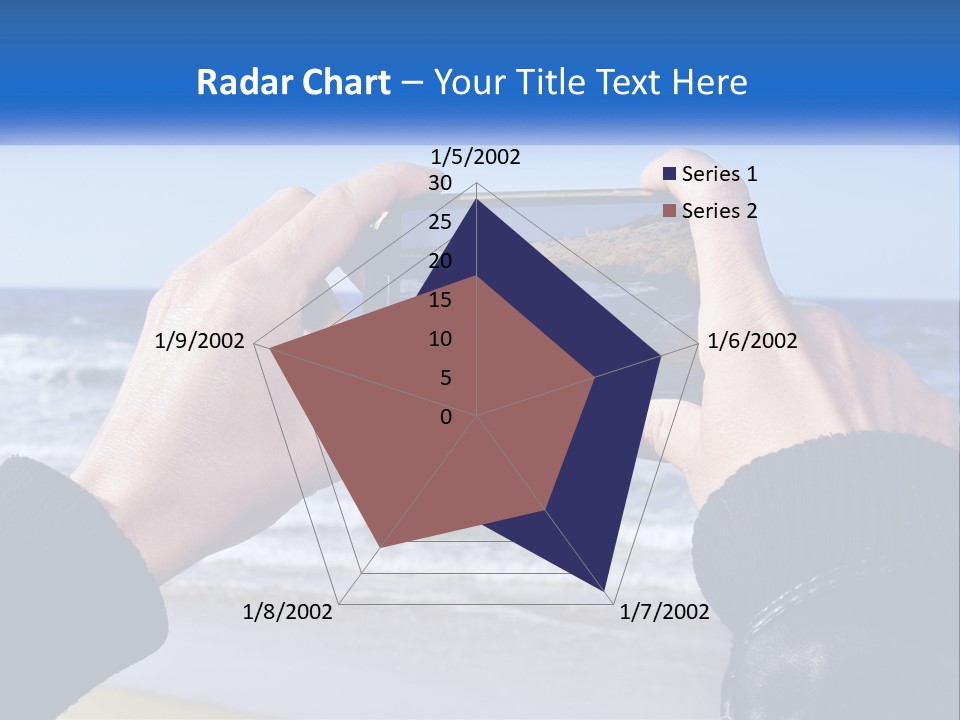 Radar Chart – Your Title Text Here

1/5/2002
30
25
20
15
10
5
0
1/6/2002
1/7/2002
1/8/2002
1/9/2002

Series 1
Series 2